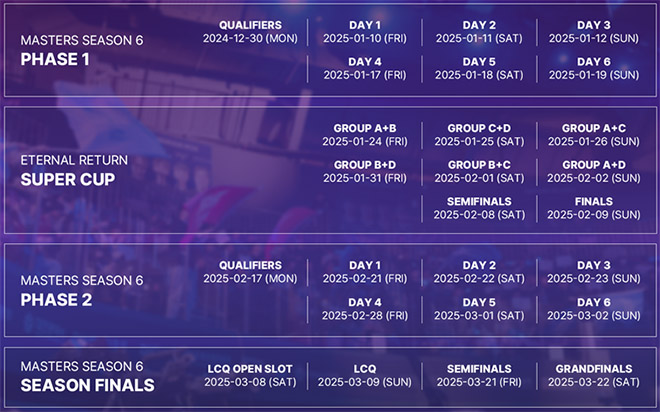 MASTERS SEASON 6
PHASE 1

QUALIFIERS
2024-12-30 (MON)

DAY 1
2025-01-10 (FRI)

DAY 2
2025-01-11 (SAT)

DAY 3
2025-01-12 (SUN)

DAY 4
2025-01-17 (FRI)

DAY 5
2025-01-18 (SAT)

DAY 6
2025-01-19 (SUN)

ETERNAL RETURN
SUPER CUP

GROUP A+B
2025-01-24 (FRI)

GROUP C+D
2025-01-25 (SAT)

GROUP A+C
2025-01-26 (SUN)

GROUP B+D
2025-01-31 (FRI)

GROUP B+C
2025-02-01 (SAT)

GROUP A+D
2025-02-02 (SUN)

SEMIFINALS
2025-02-08 (SAT)

FINALS
2025-02-09 (SUN)

MASTERS SEASON 6
PHASE 2

QUALIFIERS
2025-02-17 (MON)

DAY 1
2025-02-21 (FRI)

DAY 2
2025-02-22 (SAT)

DAY 3
2025-02-23 (SUN)

DAY 4
2025-02-28 (FRI)

DAY 5
2025-03-01 (SAT)

DAY 6
2025-03-02 (SUN)

MASTERS SEASON 6
SEASON FINALS

LCQ OPEN SLOT
2025-03-08 (SAT)

LCQ
2025-03-09 (SUN)

SEMIFINALS
2025-03-21 (FRI)

GRANDFINALS
2025-03-22 (SAT)